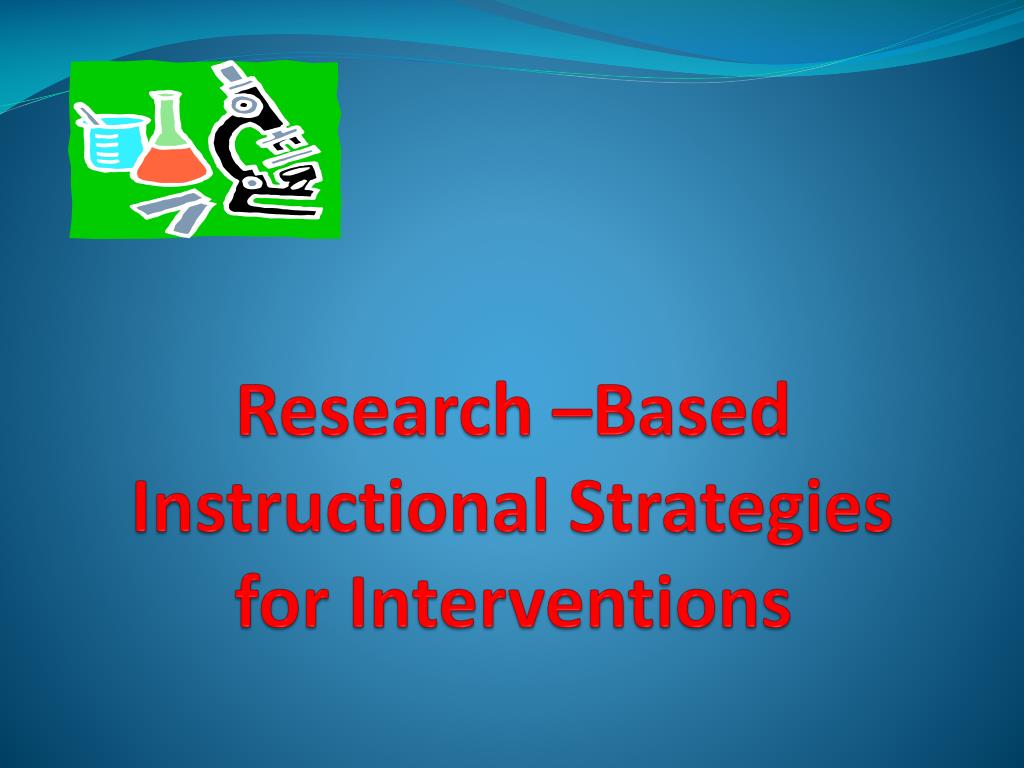 Research –Based Instructional Strategies for Interventions